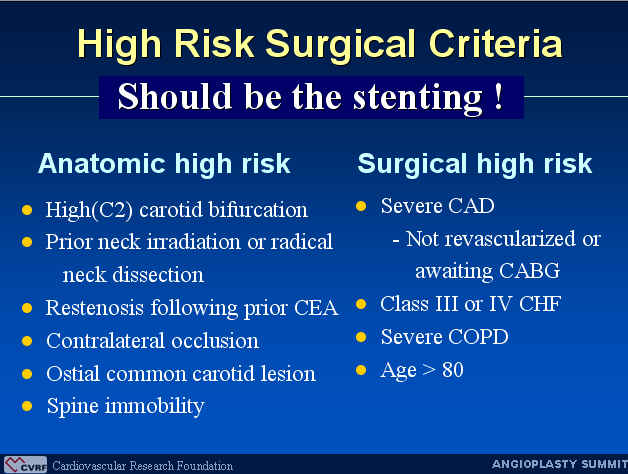 High Risk Surgical Criteria

Should be the stenting !

Anatomic high risk

- High(C2) carotid bifurcation
- Prior neck irradiation or radical neck dissection
- Restenosis following prior CEA
- Contralateral occlusion
- Ostial common carotid lesion
- Spine immobility

Surgical high risk

- Severe CAD
  - Not revascularized or awaiting CABG
- Class III or IV CHF
- Severe COPD
- Age > 80

CVRF Cardiovascular Research Foundation

ANGIOPLASTY SUMMIT